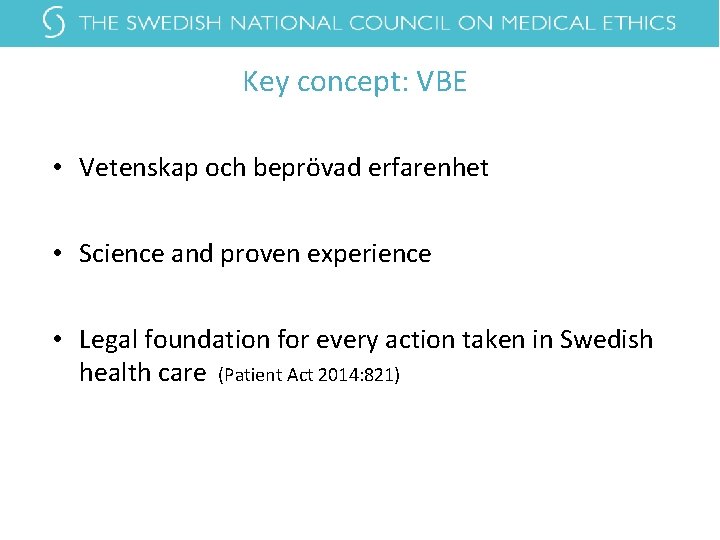 THE SWEDISH NATIONAL COUNCIL ON MEDICAL ETHICS

Key concept: VBE

• Vetenskap och beprövad erfarenhet

• Science and proven experience

• Legal foundation for every action taken in Swedish health care (Patient Act 2014:821)